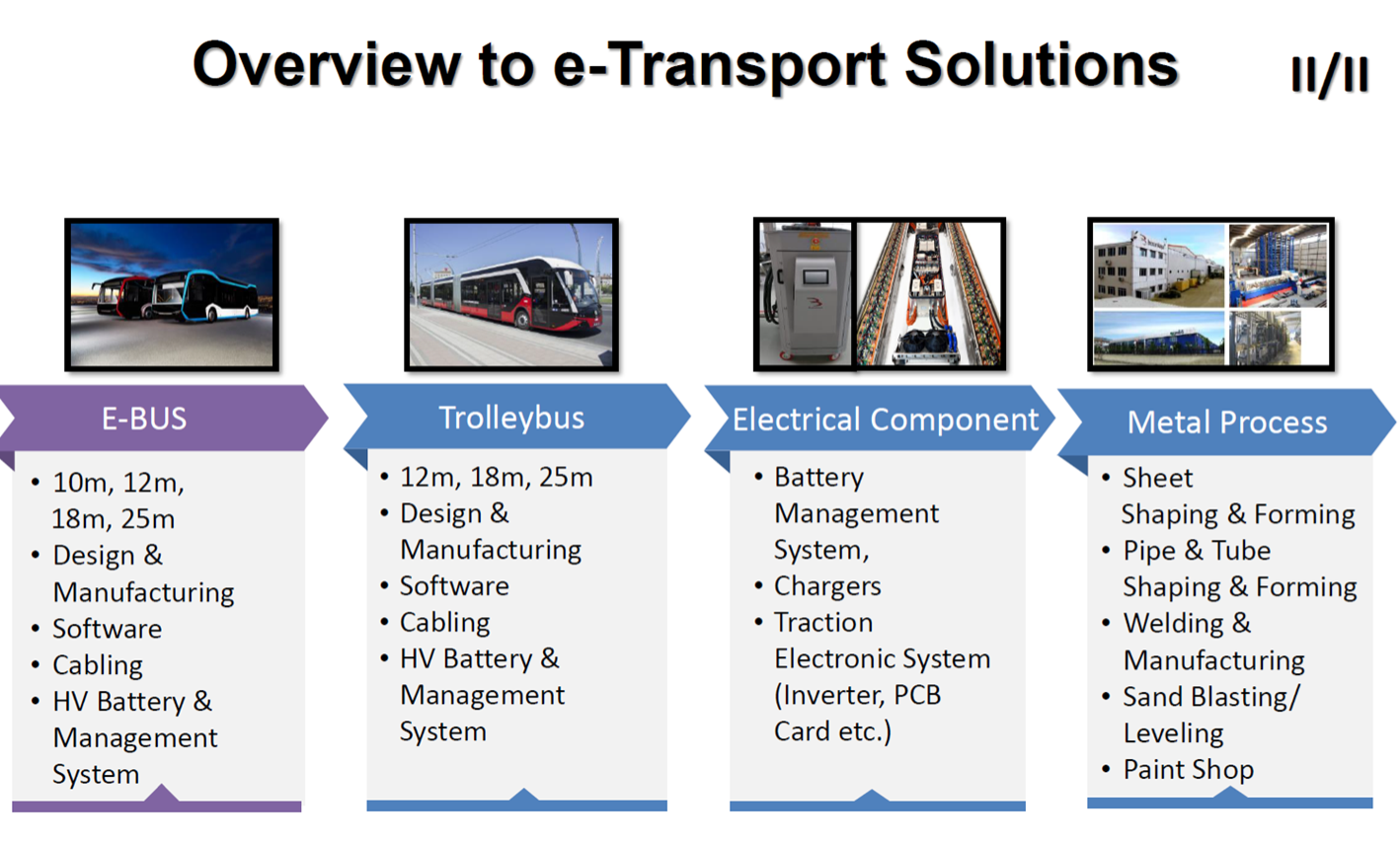 Overview to e-Transport Solutions II/II

E-BUS
• 10m, 12m, 18m, 25m
• Design & Manufacturing
• Software
• Cabling
• HV Battery & Management System

Trolleybus
• 12m, 18m, 25m
• Design & Manufacturing
• Software
• Cabling
• HV Battery & Management System

Electrical Component
• Battery Management System,
• Chargers
• Traction Electronic System (Inverter, PCB Card etc.)

Metal Process
• Sheet Shaping & Forming
• Pipe & Tube Shaping & Forming
• Welding & Manufacturing
• Sand Blasting/ Leveling
• Paint Shop